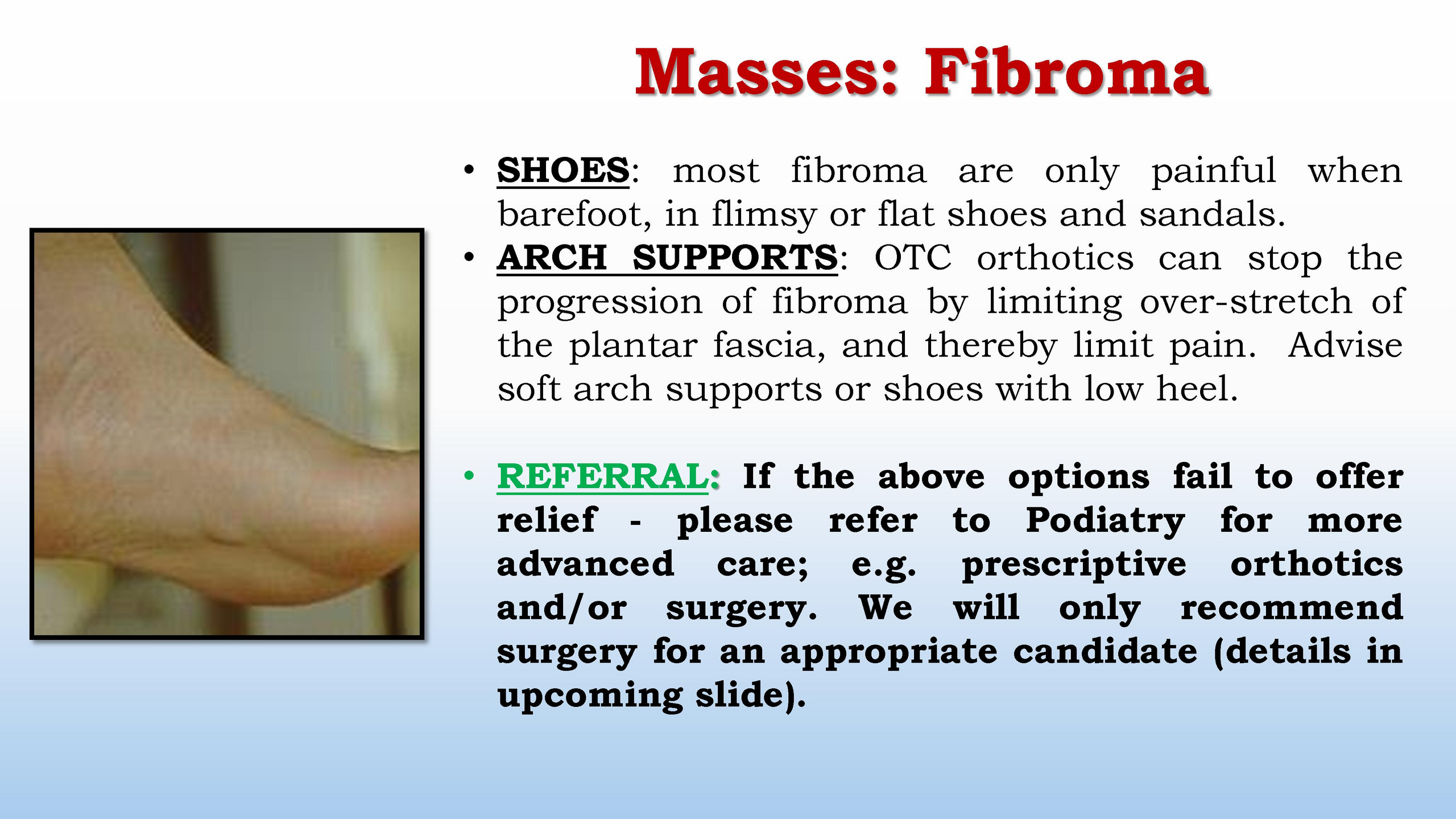 Masses: Fibroma

• SHOES: most fibroma are only painful when barefoot, in flimsy or flat shoes and sandals.
• ARCH SUPPORTS: OTC orthotics can stop the progression of fibroma by limiting over-stretch of the plantar fascia, and thereby limit pain. Advise soft arch supports or shoes with low heel.

• REFERRAL: If the above options fail to offer relief - please refer to Podiatry for more advanced care; e.g. prescriptive orthotics and/or surgery. We will only recommend surgery for an appropriate candidate (details in upcoming slide).